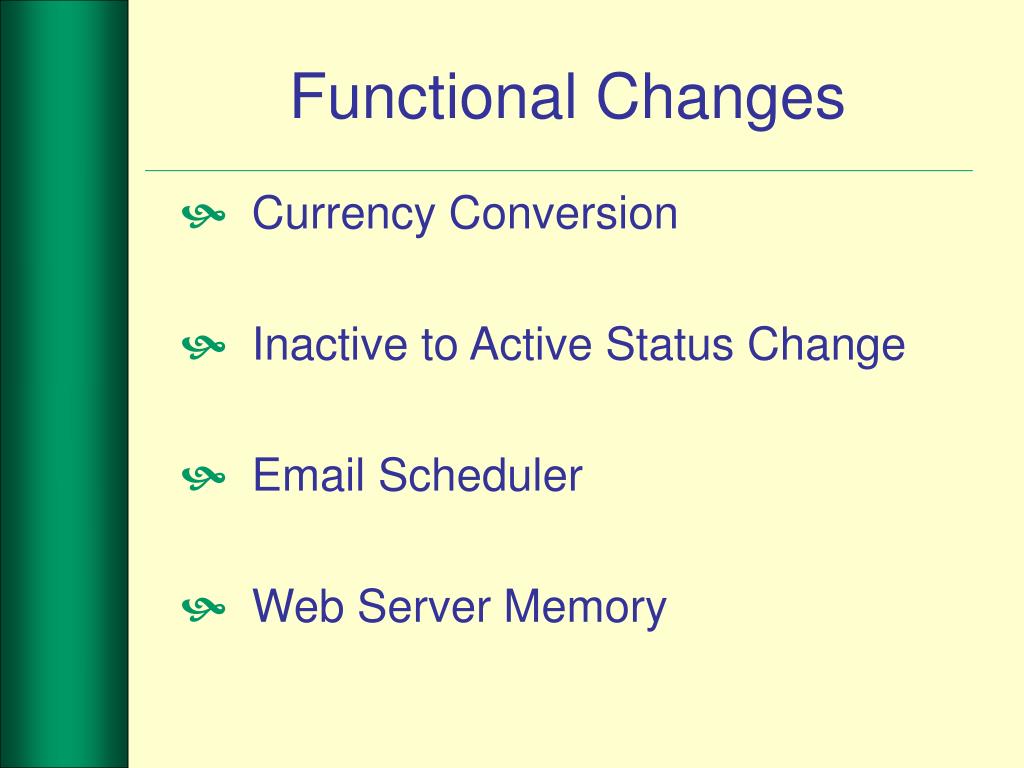 Functional Changes

Currency Conversion

Inactive to Active Status Change

Email Scheduler

Web Server Memory